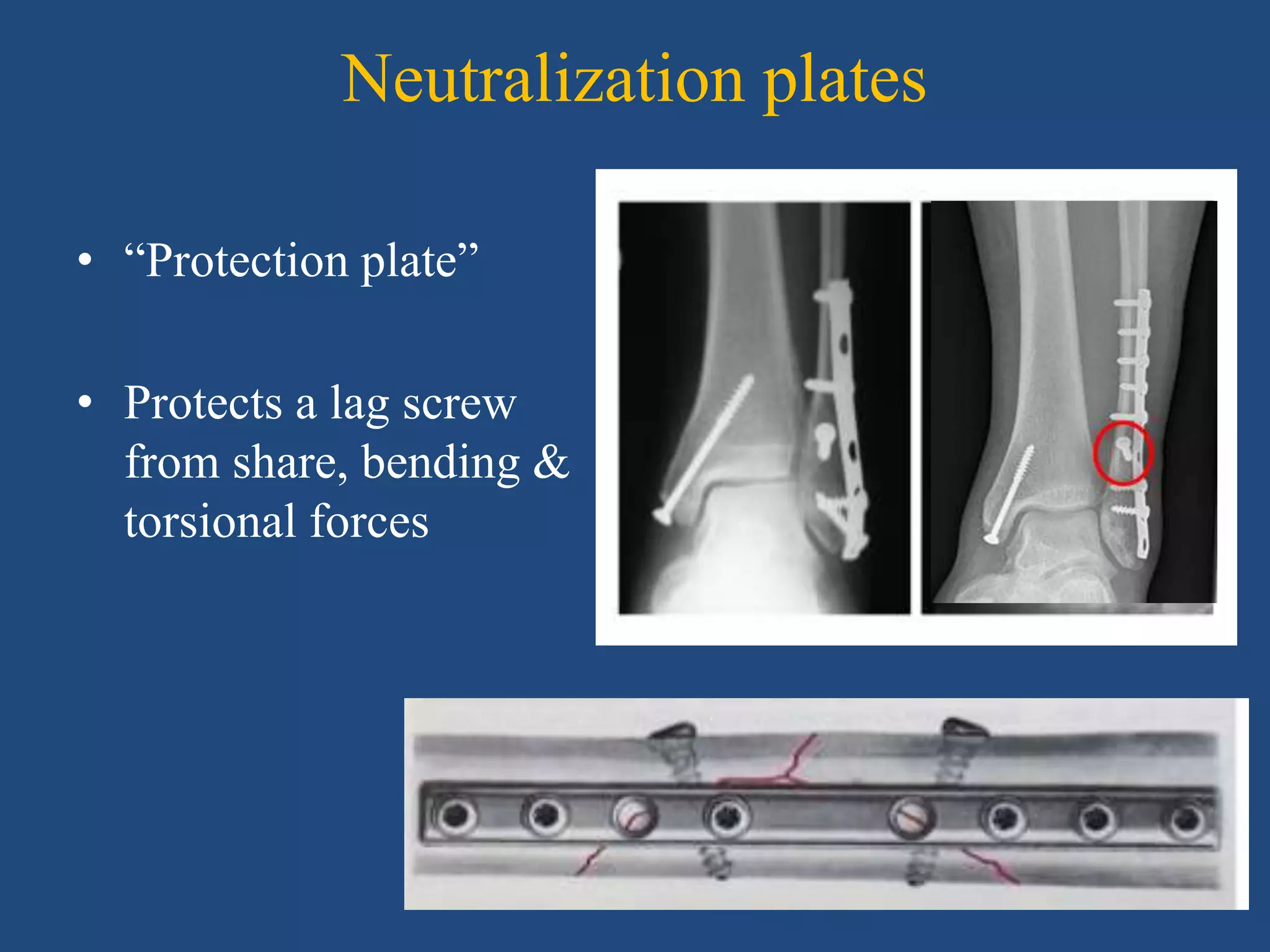 Neutralization plates

• “Protection plate”

• Protects a lag screw from share, bending & torsional forces